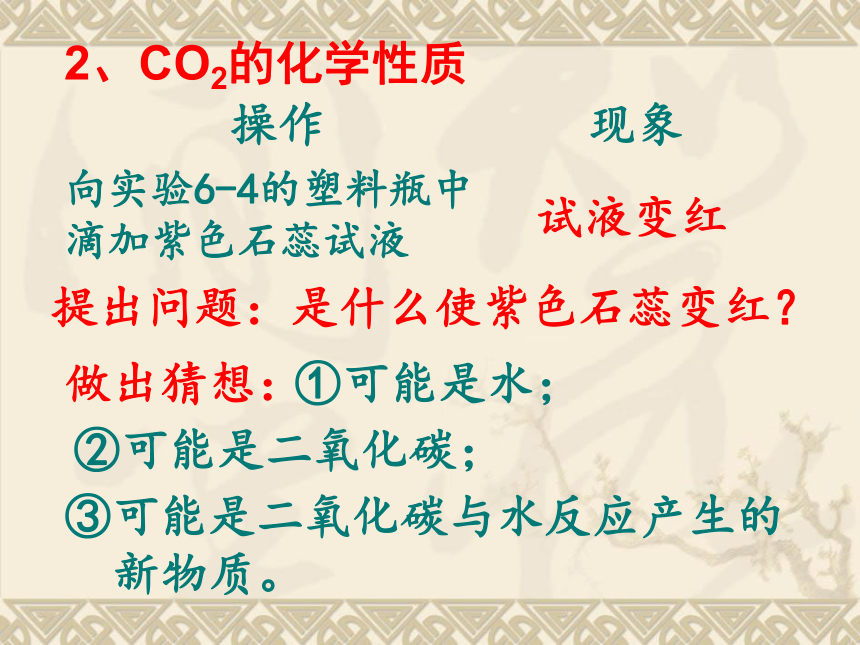 2、$CO_2$的化学性质

| 操作 | 现象 |
|---|---|
| 向实验6-4的塑料瓶中滴加紫色石蕊试液 | 试液变红 |

提出问题：是什么使紫色石蕊变红？

做出猜想：①可能是水；

②可能是二氧化碳；

③可能是二氧化碳与水反应产生的新物质。